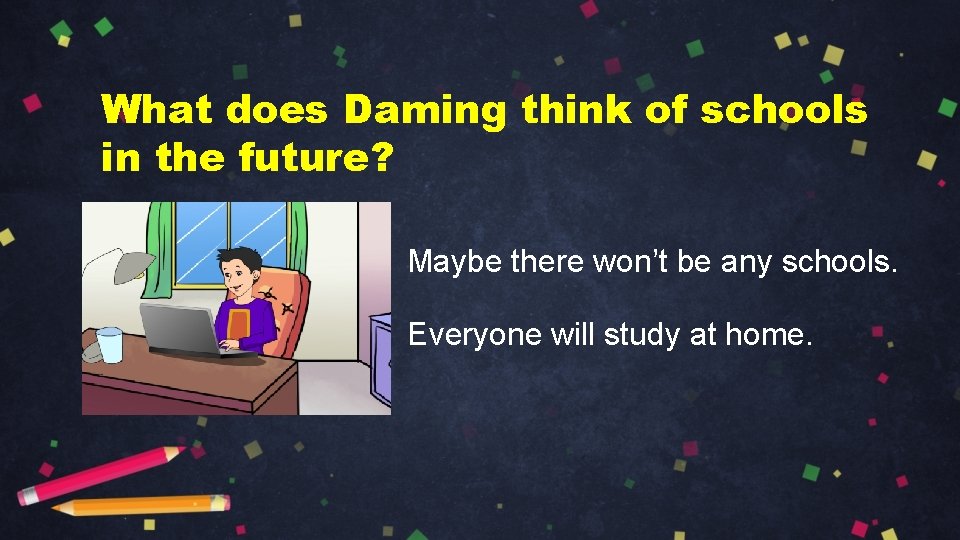 What does Daming think of schools in the future?

Maybe there won’t be any schools.

Everyone will study at home.